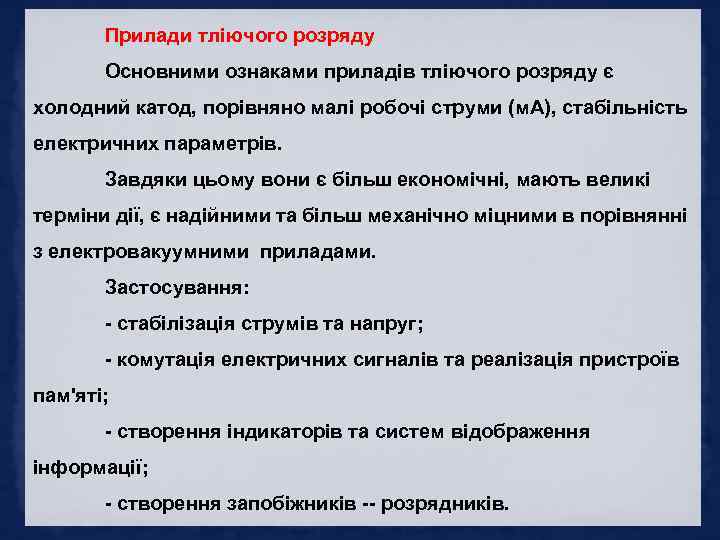 Прилади тліючого розряду

Основними ознаками приладів тліючого розряду є холодний катод, порівняно малі робочі струми (мА), стабільність електричних параметрів.

Завдяки цьому вони є більш економічні, мають великі терміни дії, є надійними та більш механічно міцними в порівнянні з електровакуумними приладами.

Застосування:

- стабілізація струмів та напруг;

- комутація електричних сигналів та реалізація пристроїв пам'яті;

- створення індикаторів та систем відображення інформації;

- створення запобіжників -- розрядників.